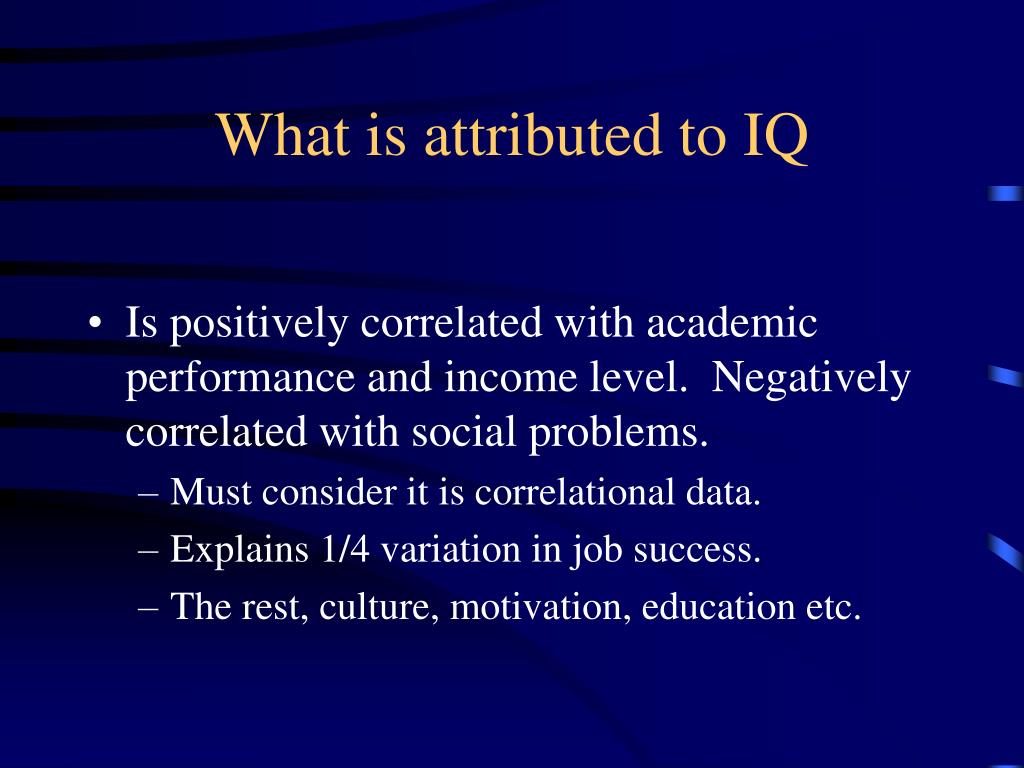 What is attributed to IQ

• Is positively correlated with academic performance and income level. Negatively correlated with social problems.
– Must consider it is correlational data.
– Explains 1/4 variation in job success.
– The rest, culture, motivation, education etc.